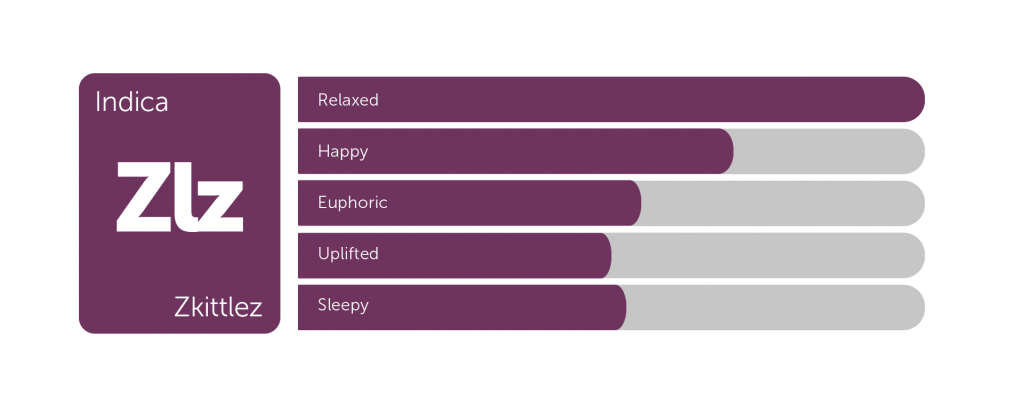 Indica

Zlz

Zkittlez

Relaxed

Happy

Euphoric

Uplifted

Sleepy